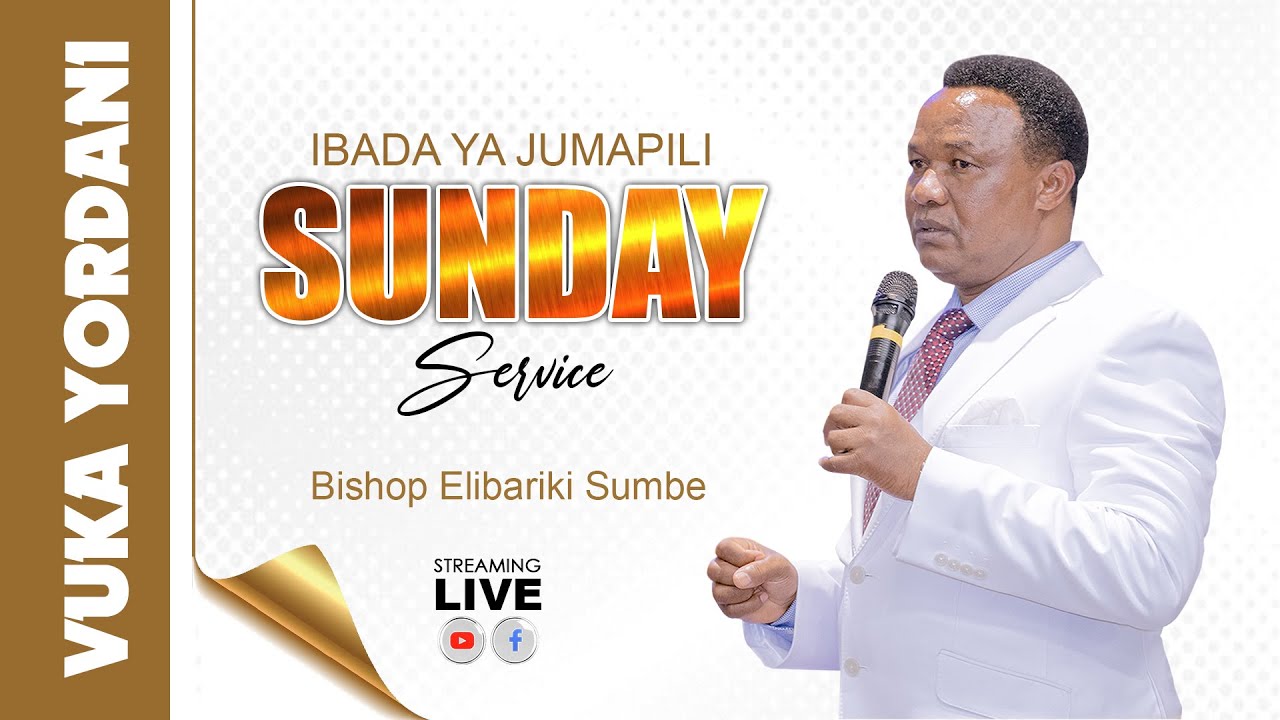 VUKA YORDANI

IBADA YA JUMAPILI
SUNDAY
Service

Bishop Elibariki Sumbe

STREAMING
LIVE